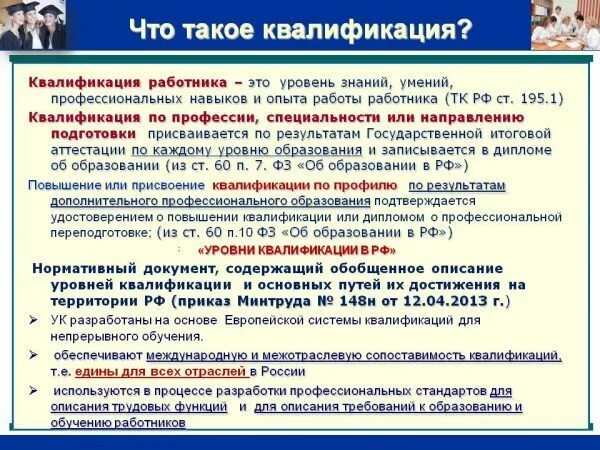 Что такое квалификация?

Квалификация работника – это уровень знаний, умений, профессиональных навыков и опыта работы работника (ТК РФ ст. 195.1)

Квалификация по профессии, специальности или направлению подготовки присваивается по результатам Государственной итоговой аттестации по каждому уровню образования и записывается в дипломе об образовании (из ст. 60 п. 7. ФЗ «Об образовании в РФ»)

Повышение или присвоение квалификации по профилю по результатам дополнительного профессионального образования подтверждается удостоверением о повышении квалификации или дипломом о профессиональной переподготовке; (из ст. 60 п.10 ФЗ «Об образовании в РФ»)

«УРОВНИ КВАЛИФИКАЦИИ В РФ»

Нормативный документ, содержащий обобщенное описание уровней квалификации и основных путей их достижения на территории РФ (приказ Минтруда № 148н от 12.04.2013 г.)

➢ УК разработаны на основе Европейской системы квалификаций для непрерывного обучения.

➢ обеспечивают международную и межотраслевую сопоставимость квалификаций, т.е. едины для всех отраслей в России

➢ используются в процессе разработки профессиональных стандартов для описания трудовых функций и для описания требований к образованию и обучению работников